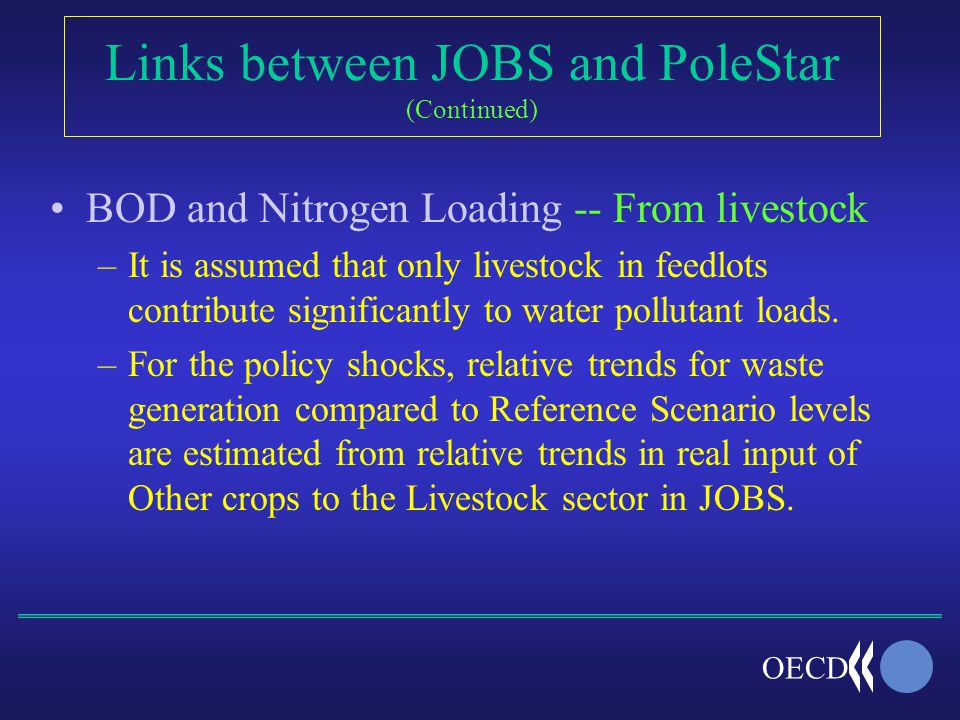 Links between JOBS and PoleStar
(Continued)

• BOD and Nitrogen Loading -- From livestock
– It is assumed that only livestock in feedlots contribute significantly to water pollutant loads.
– For the policy shocks, relative trends for waste generation compared to Reference Scenario levels are estimated from relative trends in real input of Other crops to the Livestock sector in JOBS.

OECD